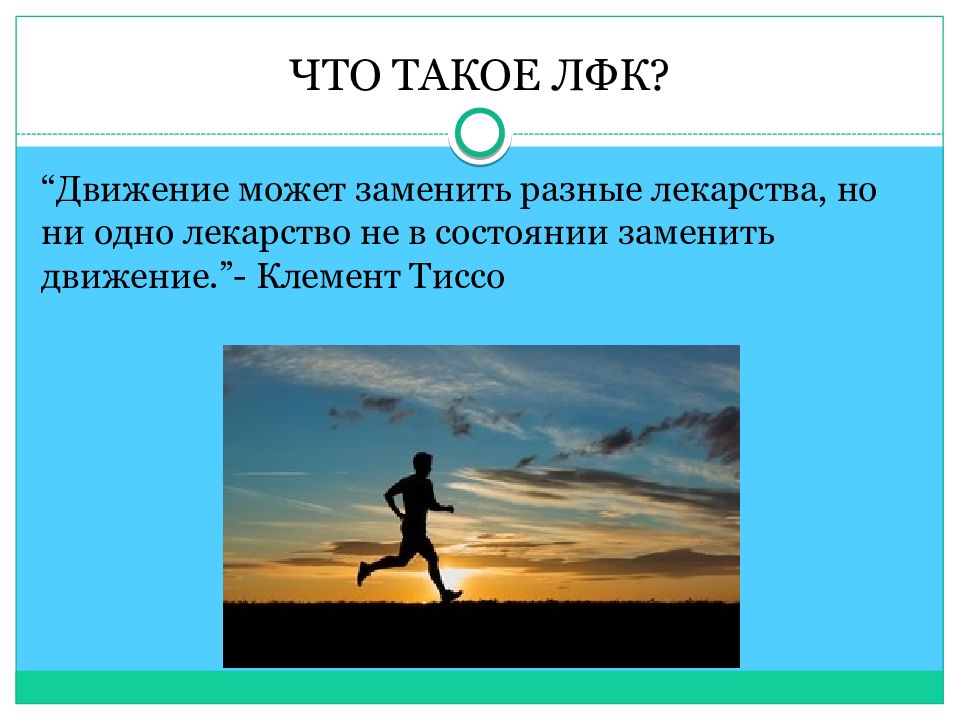 ЧТО ТАКОЕ ЛФК?

“Движение может заменить разные лекарства, но ни одно лекарство не в состоянии заменить движение.”- Клемент Тиссо